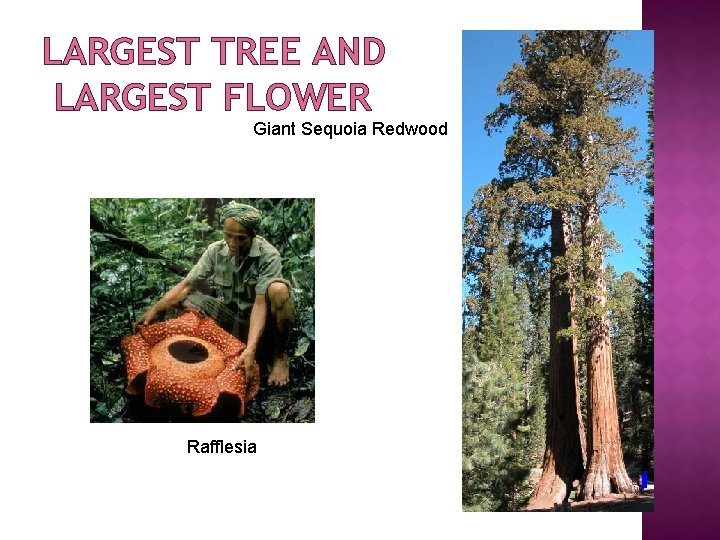 LARGEST TREE AND LARGEST FLOWER

Giant Sequoia Redwood

Rafflesia